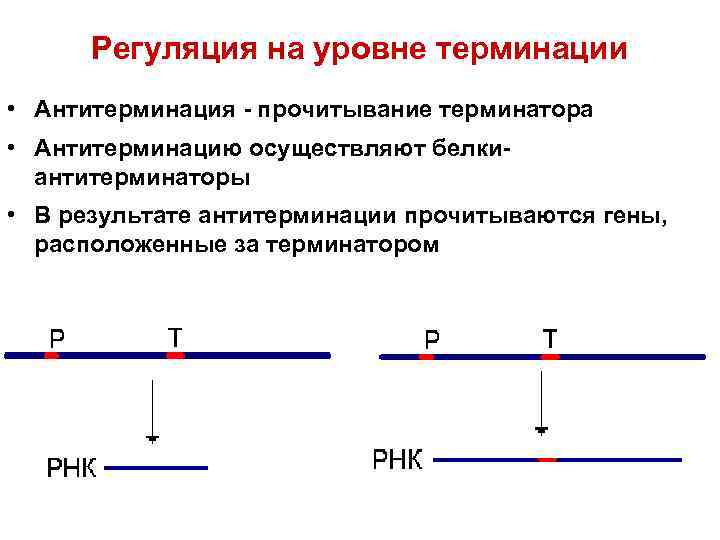 Регуляция на уровне терминации

• Антитерминация - прочитывание терминатора
• Антитерминацию осуществляют белки-антитерминаторы
• В результате антитерминации прочитываются гены, расположенные за терминатором

P
T
РНК

P
T
РНК